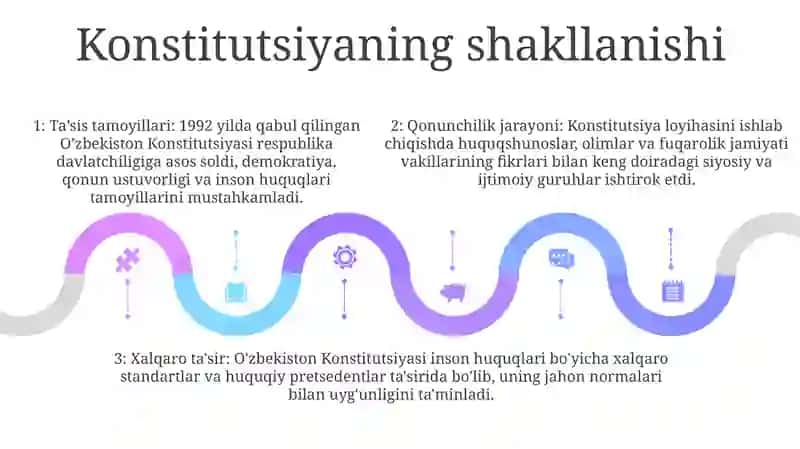 Konstitutsiyaning shakllanishi

1: Ta'sis tamoyillari: 1992 yilda qabul qilingan O'zbekiston Konstitutsiyasi respublika davlatchiligiga asos soldi, demokratiya, qonun ustuvorligi va inson huquqlari tamoyillarini mustahkamladi.

2: Qonunchilik jarayoni: Konstitutsiya loyihasini ishlab chiqishda huquqshunoslar, olimlar va fuqarolik jamiyati vakillarining fikrlari bilan keng doiradagi siyosiy va ijtimoiy guruhlar ishtirok etdi.

3: Xalqaro ta'sir: O'zbekiston Konstitutsiyasi inson huquqlari bo'yicha xalqaro standartlar va huquqiy pretsedentlar ta'sirida bo'lib, uning jahon normalari bilan uyg'unligini ta'minladi.